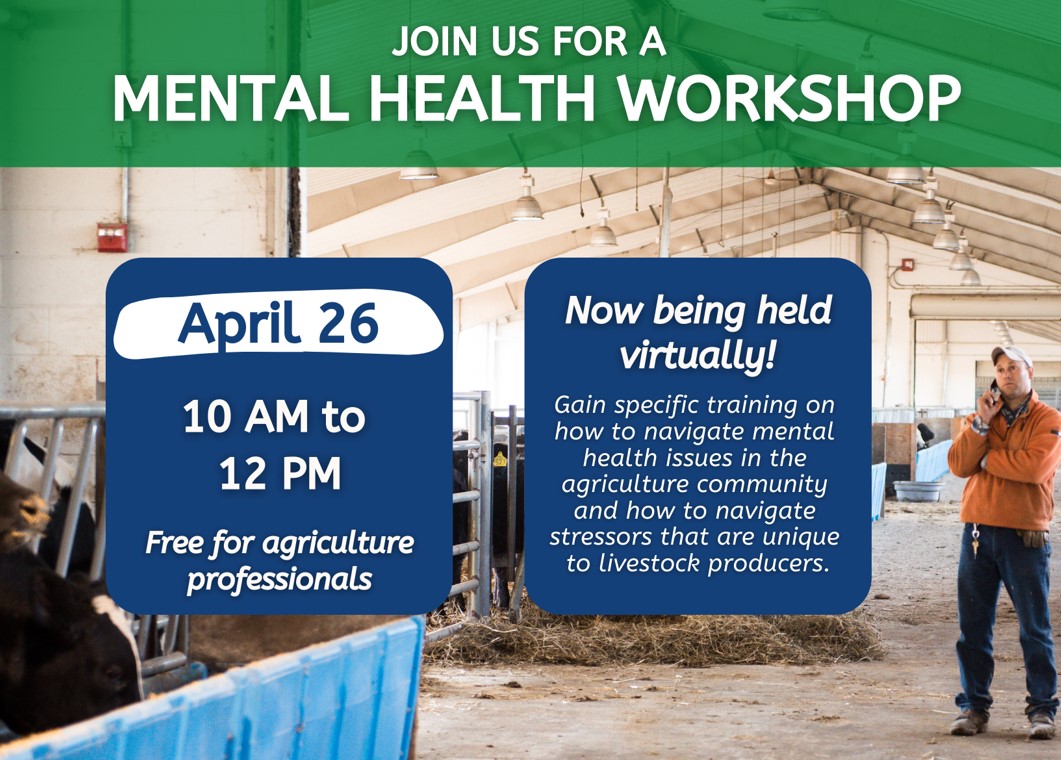 JOIN US FOR A
MENTAL HEALTH WORKSHOP

April 26

10 AM to
12 PM

Free for agriculture professionals

Now being held virtually!

Gain specific training on how to navigate mental health issues in the agriculture community and how to navigate stressors that are unique to livestock producers.